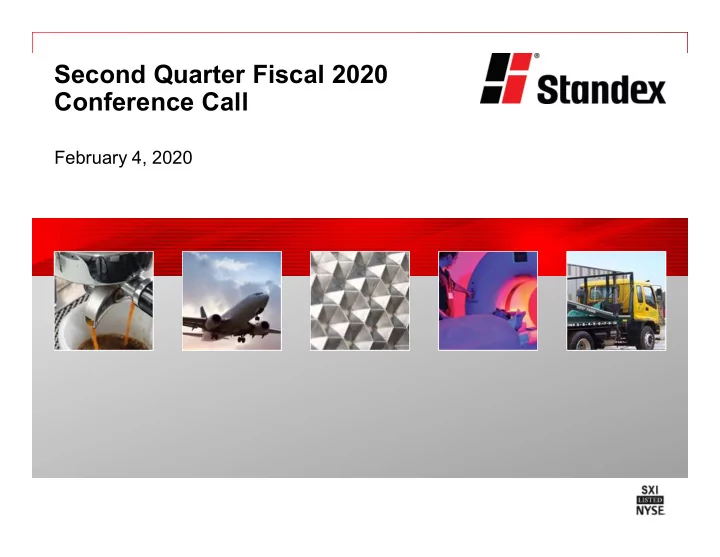 Second Quarter Fiscal 2020 Conference Call

Standex

February 4, 2020

SXI
LISTED
NYSE